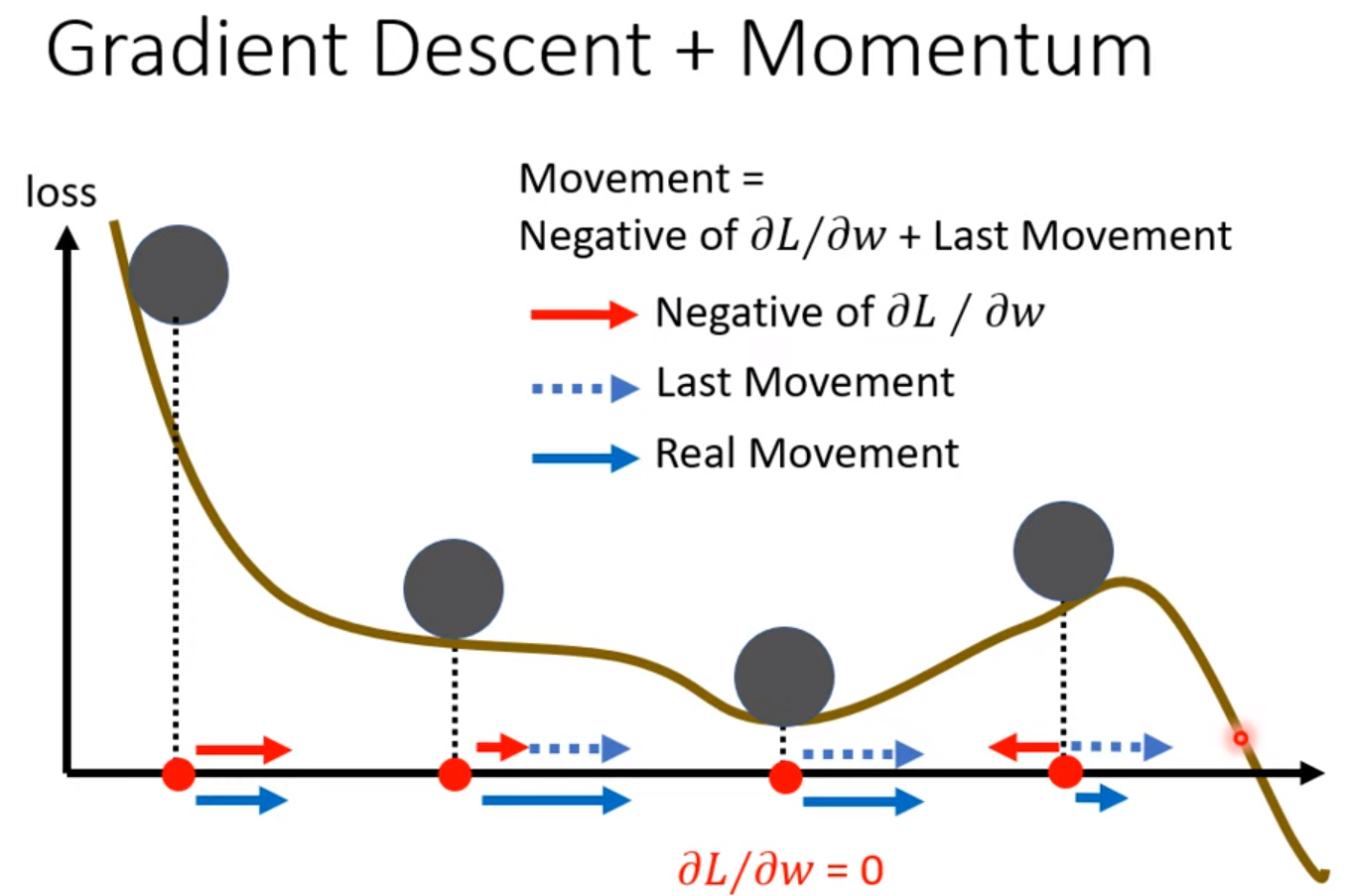 Gradient Descent + Momentum

loss

Movement =
Negative of $\partial L/\partial w$ + Last Movement

Negative of $\partial L / \partial w$

Last Movement

Real Movement

$\partial L/\partial w = 0$